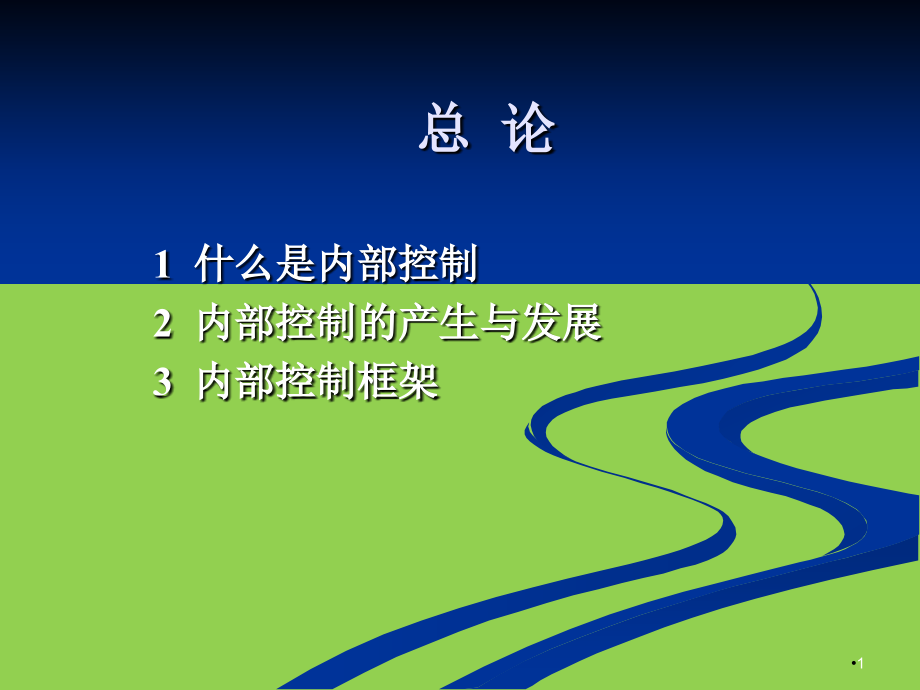 总 论

1 什么是内部控制
2 内部控制的产生与发展
3 内部控制框架

•1